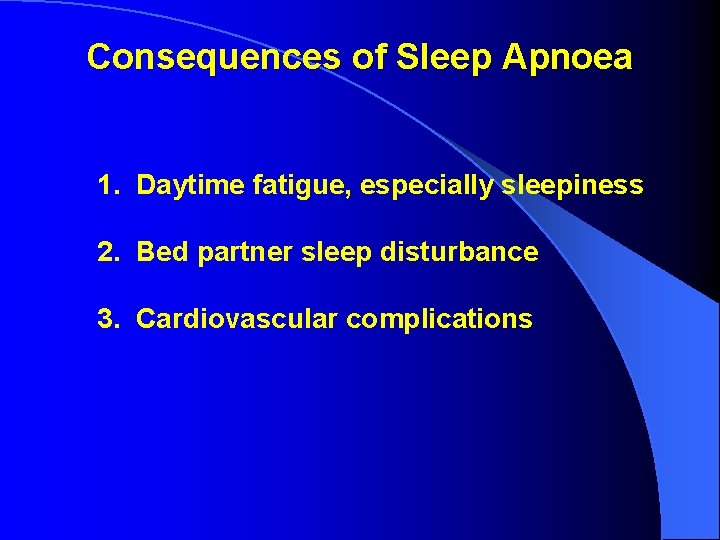 Consequences of Sleep Apnoea

1. Daytime fatigue, especially sleepiness

2. Bed partner sleep disturbance

3. Cardiovascular complications